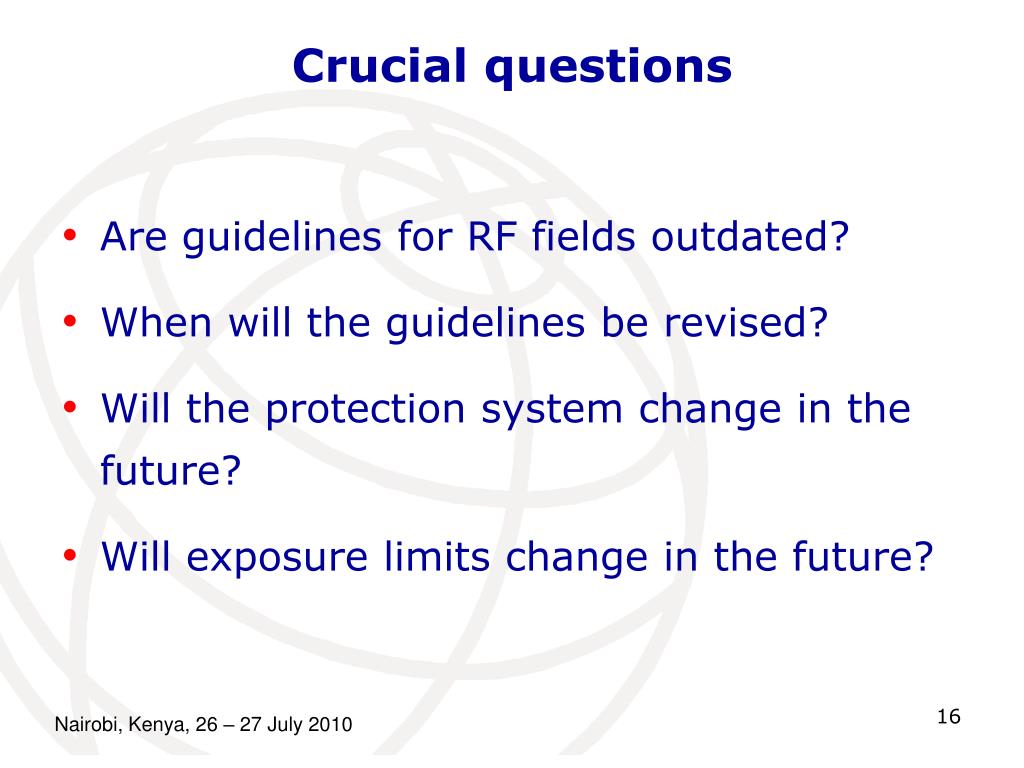 Crucial questions

• Are guidelines for RF fields outdated?

• When will the guidelines be revised?

• Will the protection system change in the future?

• Will exposure limits change in the future?

Nairobi, Kenya, 26 – 27 July 2010

16